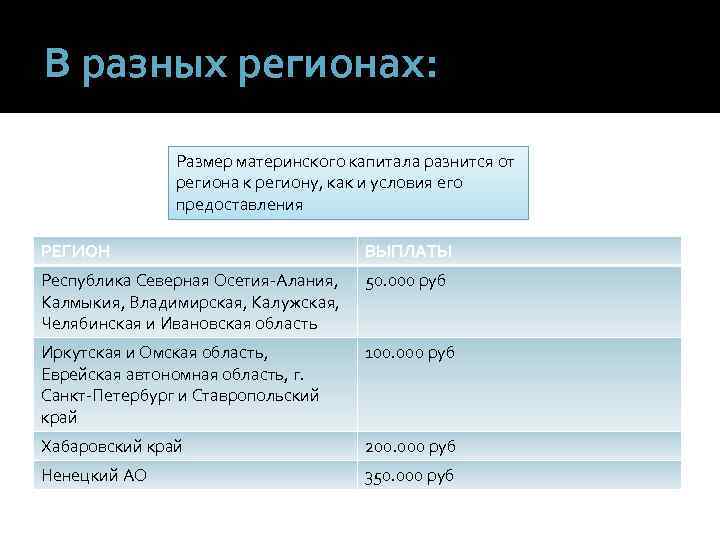 В разных регионах:

Размер материнского капитала разнится от региона к региону, как и условия его предоставления

| РЕГИОН | ВЫПЛАТЫ |
|---|---|
| Республика Северная Осетия-Алания, Калмыкия, Владимирская, Калужская, Челябинская и Ивановская область | 50.000 руб |
| Иркутская и Омская область, Еврейская автономная область, г. Санкт-Петербург и Ставропольский край | 100.000 руб |
| Хабаровский край | 200.000 руб |
| Ненецкий АО | 350.000 руб |